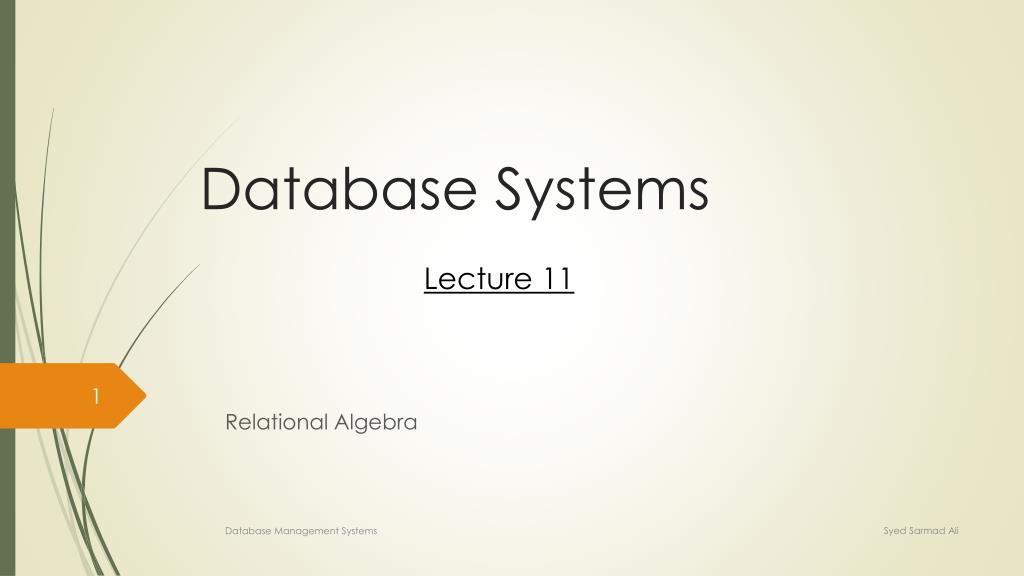 Database Systems

Lecture 11

1

Relational Algebra

Database Management Systems

Syed Sarmad Ali